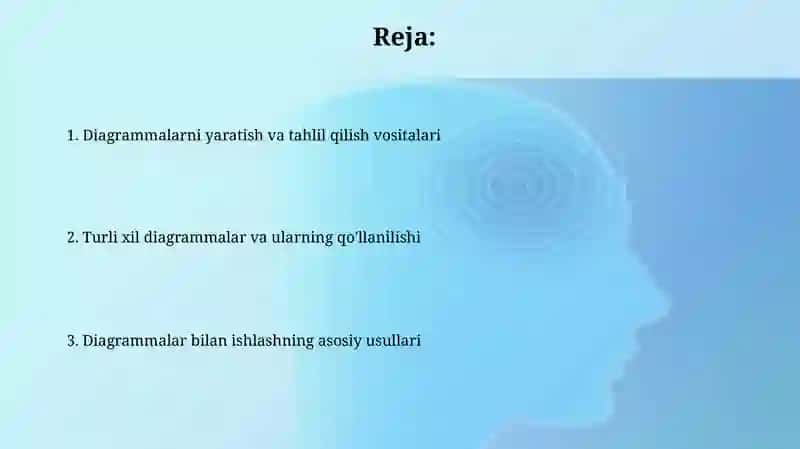 Reja:

1. Diagrammalarni yaratish va tahlil qilish vositalari

2. Turli xil diagrammalar va ularning qo'llanilishi

3. Diagrammalar bilan ishlashning asosiy usullari